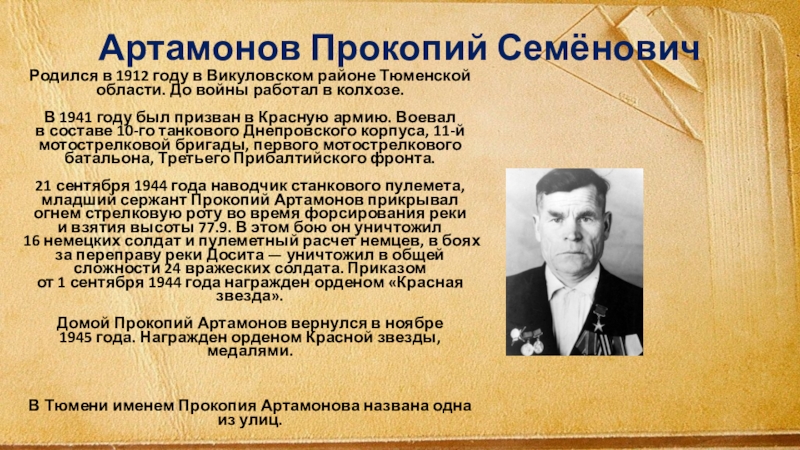 Артамонов Прокопий Семёнович

Родился в 1912 году в Викуловском районе Тюменской области. До войны работал в колхозе.

В 1941 году был призван в Красную армию. Воевал в составе 10-го танкового Днепровского корпуса, 11-й мотострелковой бригады, первого мотострелкового батальона, Третьего Прибалтийского фронта.

21 сентября 1944 года наводчик станкового пулемета, младший сержант Прокопий Артамонов прикрывал огнем стрелковую роту во время форсирования реки и взятия высоты 77.9. В этом бою он уничтожил 16 немецких солдат и пулеметный расчет немцев, в боях за переправу реки Досита — уничтожил в общей сложности 24 вражеских солдата. Приказом от 1 сентября 1944 года награжден орденом «Красная звезда».

Домой Прокопий Артамонов вернулся в ноябре 1945 года. Награжден орденом Красной звезды, медалями.

В Тюмени именем Прокопия Артамонова названа одна из улиц.